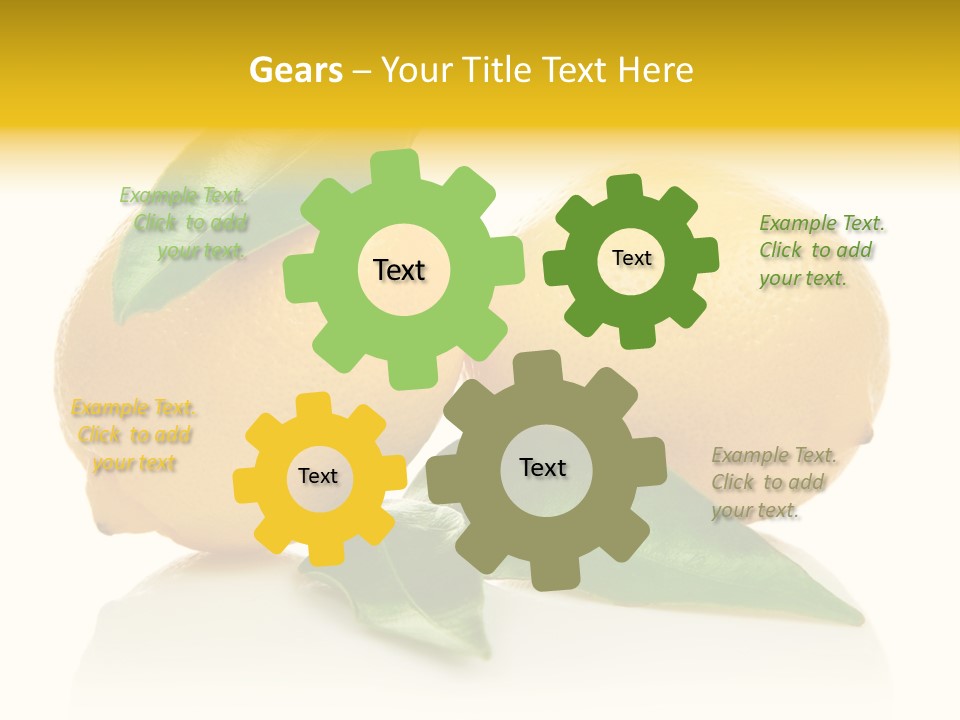 Gears – Your Title Text Here

Example Text. Click to add your text.

Text

Text

Example Text. Click to add your text.

Example Text. Click to add your text

Text

Text

Example Text. Click to add your text.